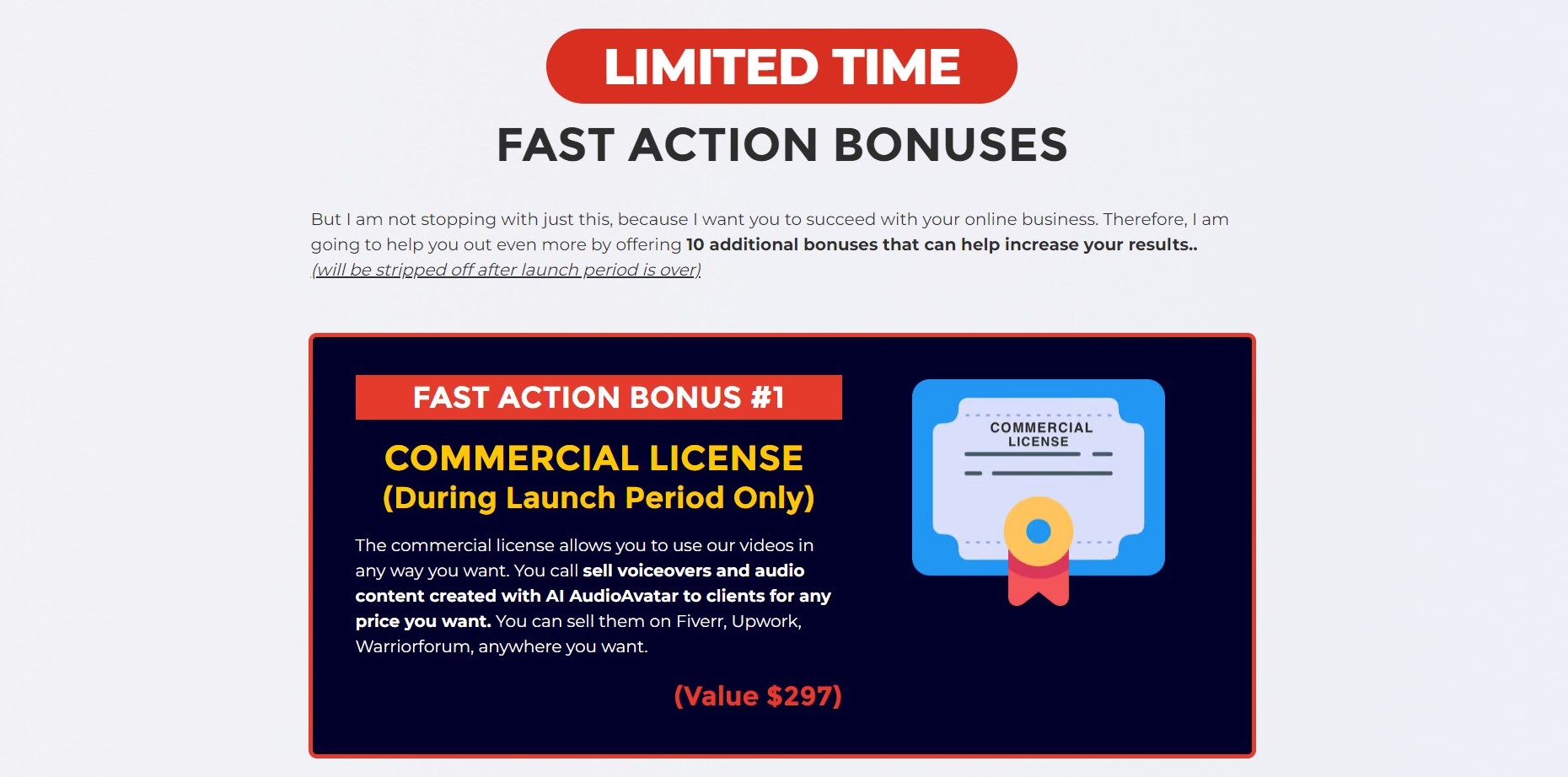 LIMITED TIME

FAST ACTION BONUSES

But I am not stopping with just this, because I want you to succeed with your online business. Therefore, I am going to help you out even more by offering 10 additional bonuses that can help increase your results.. (will be stripped off after launch period is over)

FAST ACTION BONUS #1

COMMERCIAL LICENSE (During Launch Period Only)

The commercial license allows you to use our videos in any way you want. You call sell voiceovers and audio content created with AI AudioAvatar to clients for any price you want. You can sell them on Fiverr, Upwork, Warriorforum, anywhere you want.

(Value $297)

COMMERCIAL LICENSE